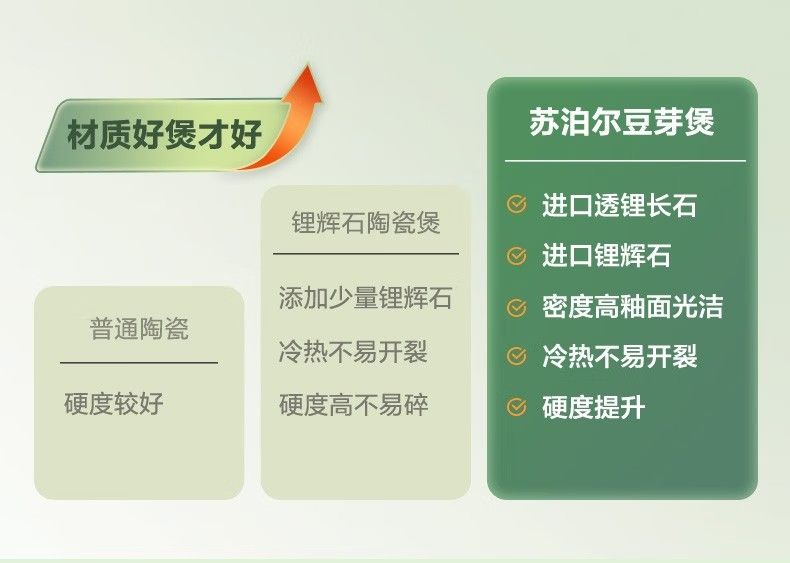 材质好煲才好

普通陶瓷

硬度较好

锂辉石陶瓷煲

添加少量锂辉石

冷热不易开裂

硬度高不易碎

苏泊尔豆芽煲

进口透锂长石

进口锂辉石

密度高釉面光洁

冷热不易开裂

硬度提升